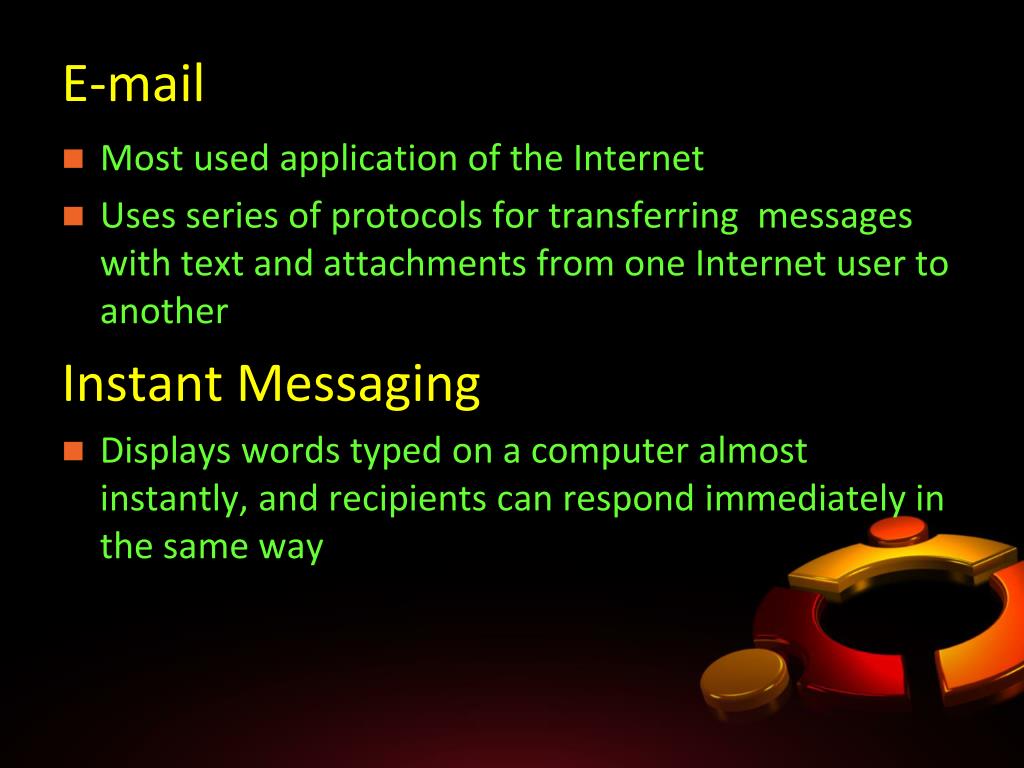 E-mail

Most used application of the Internet

Uses series of protocols for transferring messages with text and attachments from one Internet user to another

Instant Messaging

Displays words typed on a computer almost instantly, and recipients can respond immediately in the same way